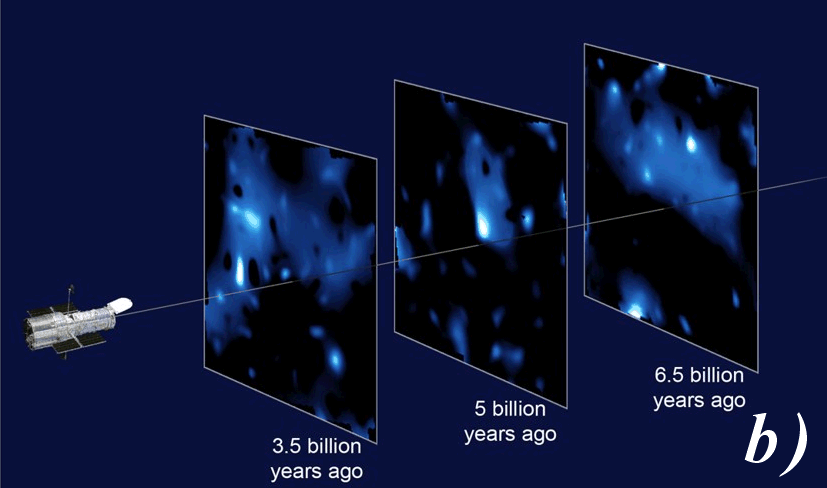 3.5 billion years ago

5 billion years ago

6.5 billion years ago

b)